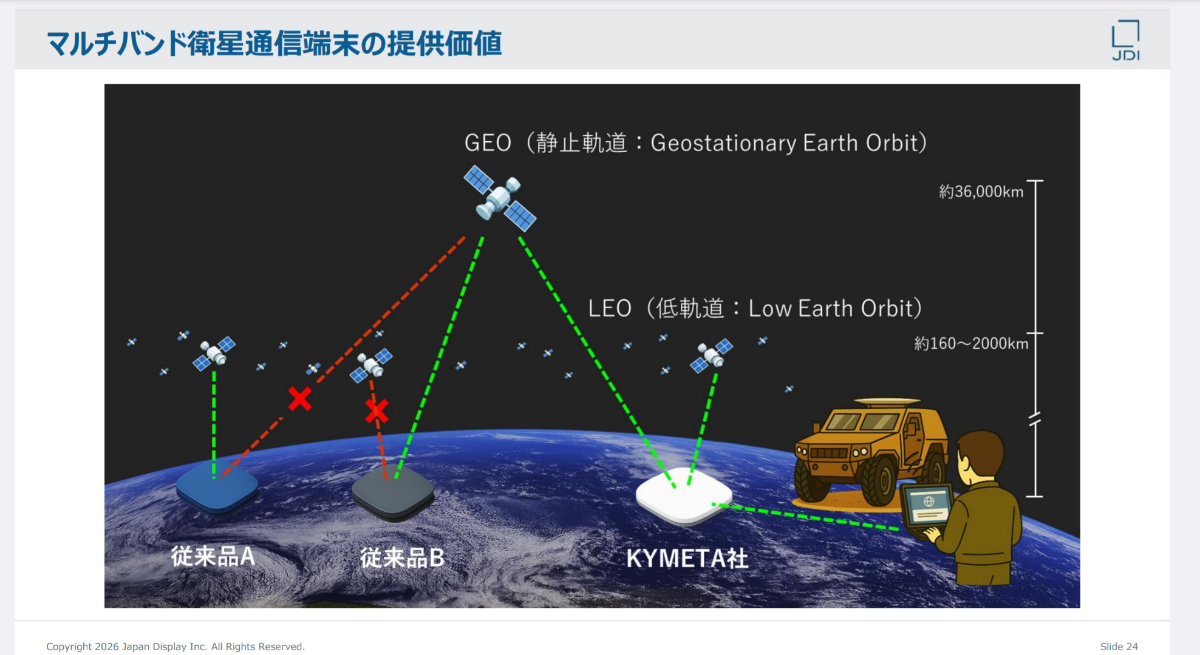 マルチバンド衛星通信端末の提供価値

JDI

GEO（静止軌道：Geostationary Earth Orbit）

約36,000km

LEO（低軌道：Low Earth Orbit）

約160～2000km

従来品A

従来品B

KYMETA社

Copyright 2026 Japan Display Inc. All Rights Reserved.

Slide 24